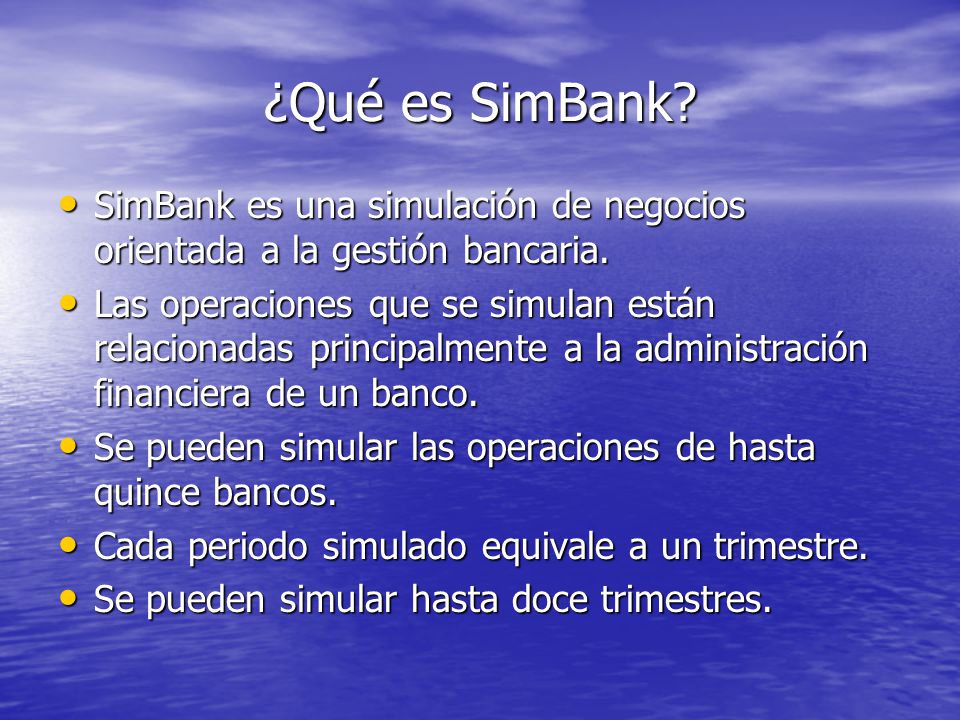 ¿Qué es SimBank?

• SimBank es una simulación de negocios orientada a la gestión bancaria.
• Las operaciones que se simulan están relacionadas principalmente a la administración financiera de un banco.
• Se pueden simular las operaciones de hasta quince bancos.
• Cada periodo simulado equivale a un trimestre.
• Se pueden simular hasta doce trimestres.